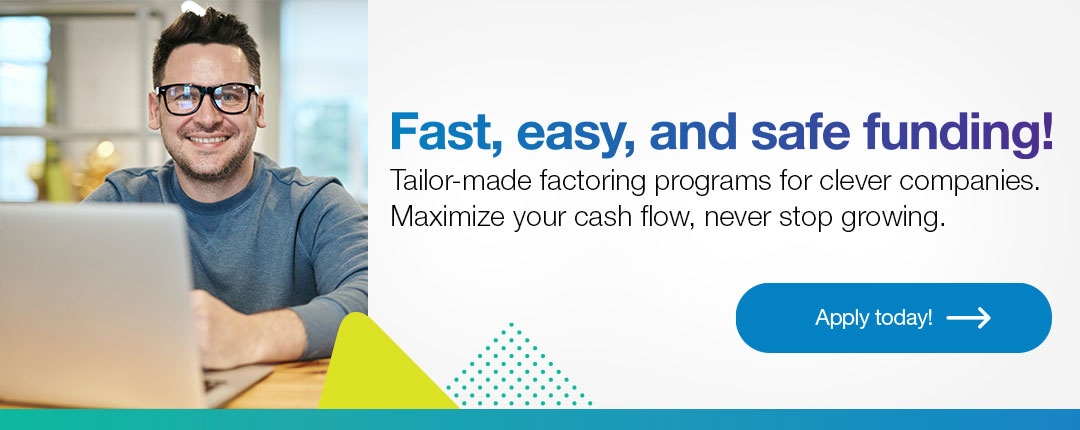 Fast, easy, and safe funding!

Tailor-made factoring programs for clever companies. Maximize your cash flow, never stop growing.

Apply today!